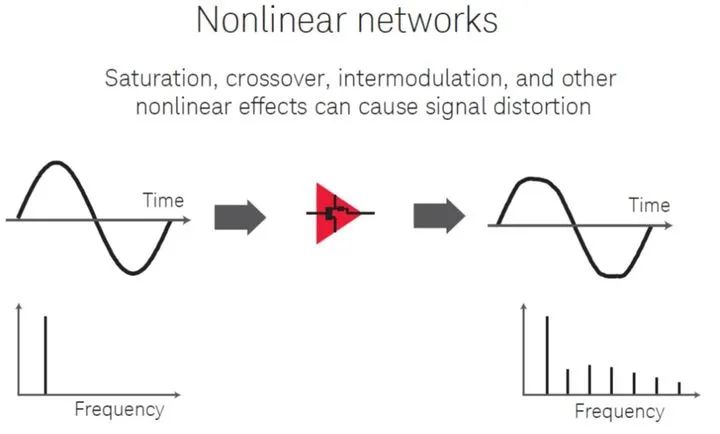 Nonlinear networks

Saturation, crossover, intermodulation, and other nonlinear effects can cause signal distortion

Time

Time

Frequency

Frequency